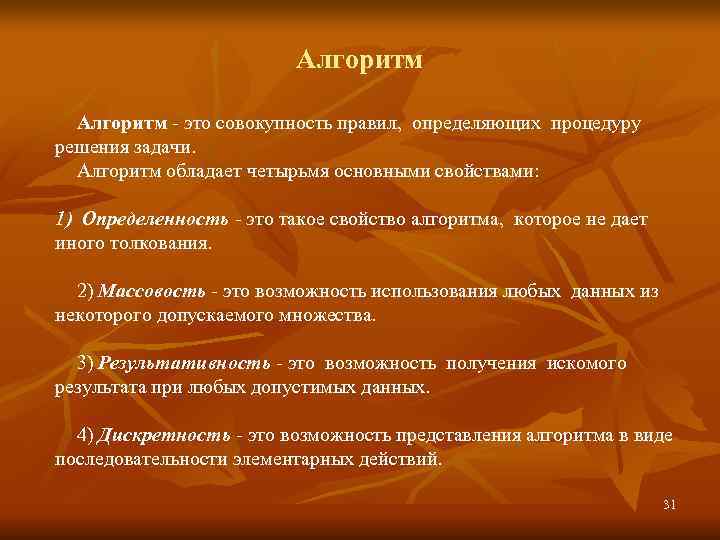 Алгоритм

Алгоритм - это совокупность правил, определяющих процедуру решения задачи.

Алгоритм обладает четырьмя основными свойствами:

1) Определенность - это такое свойство алгоритма, которое не дает иного толкования.

2) Массовость - это возможность использования любых данных из некоторого допускаемого множества.

3) Результативность - это возможность получения искомого результата при любых допустимых данных.

4) Дискретность - это возможность представления алгоритма в виде последовательности элементарных действий.

31